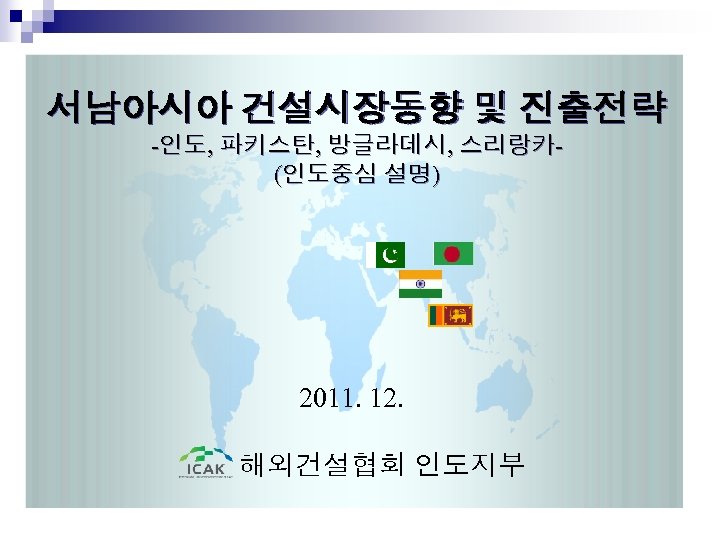 서남아시아 건설시장동향 및 진출전략
-인도, 파키스탄, 방글라데시, 스리랑카-
(인도중심 설명)

2011. 12.

ICAK 해외건설협회 인도지부